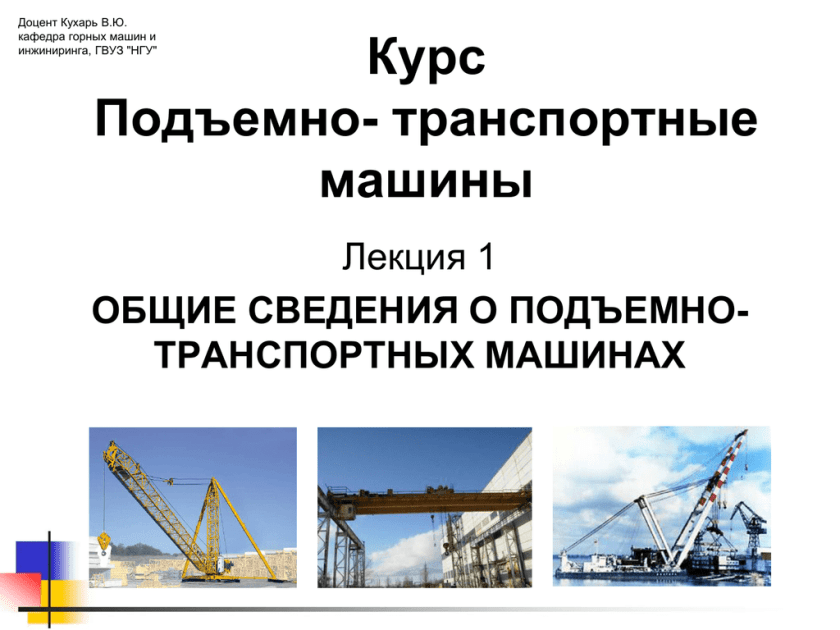 Доцент Кухарь В.Ю.
кафедра горных машин и инжиниринга, ГВУЗ "НГУ"

Курс
Подъемно- транспортные машины

Лекция 1

ОБЩИЕ СВЕДЕНИЯ О ПОДЪЕМНО-ТРАНСПОРТНЫХ МАШИНАХ